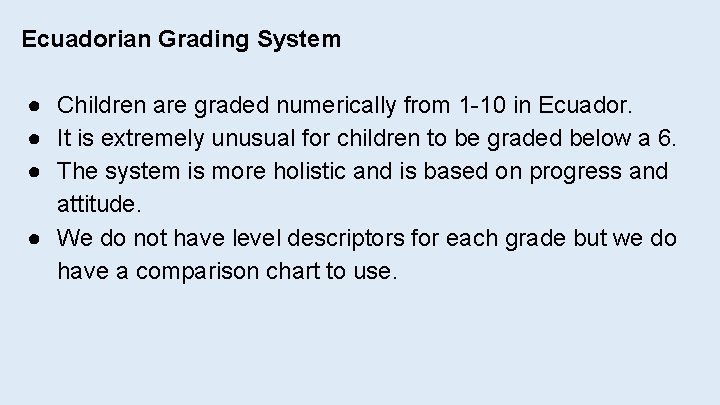 Ecuadorian Grading System

● Children are graded numerically from 1-10 in Ecuador.
● It is extremely unusual for children to be graded below a 6.
● The system is more holistic and is based on progress and attitude.
● We do not have level descriptors for each grade but we do have a comparison chart to use.